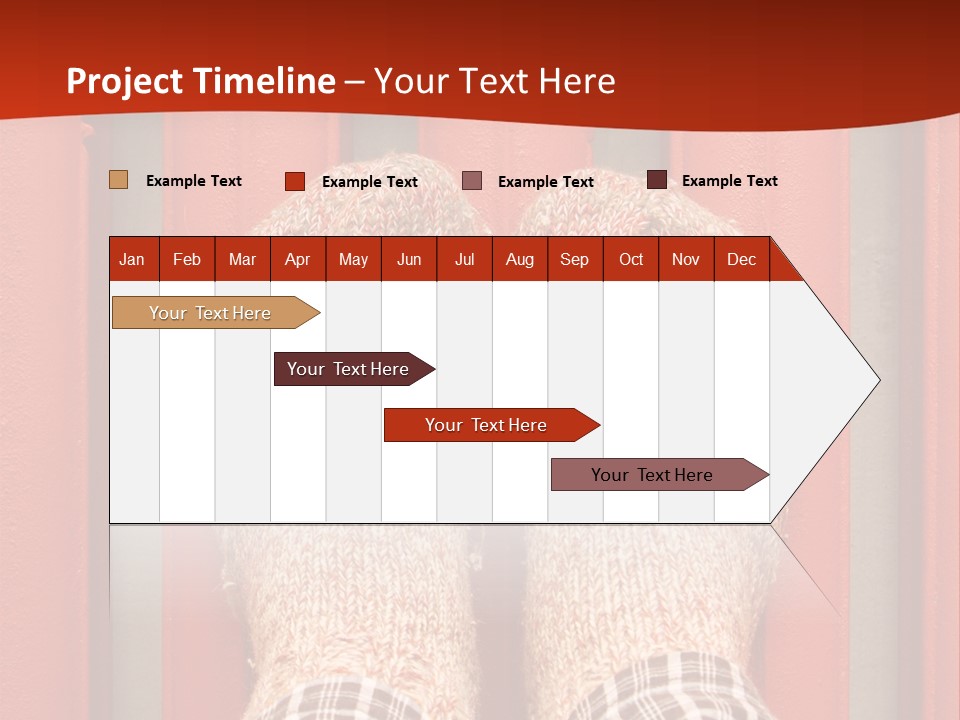 Project Timeline – Your Text Here

Example Text
Example Text
Example Text
Example Text

| Jan | Feb | Mar | Apr | May | Jun | Jul | Aug | Sep | Oct | Nov | Dec |
|---|---|---|---|---|---|---|---|---|---|---|---|

Your Text Here

Your Text Here

Your Text Here

Your Text Here